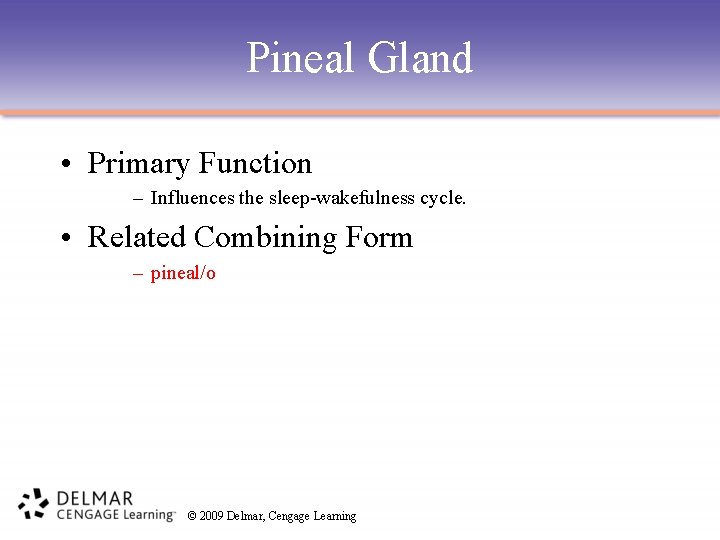 Pineal Gland

• Primary Function
– Influences the sleep-wakefulness cycle.

• Related Combining Form
– pineal/o

DELMAR
CENGAGE Learning™

© 2009 Delmar, Cengage Learning